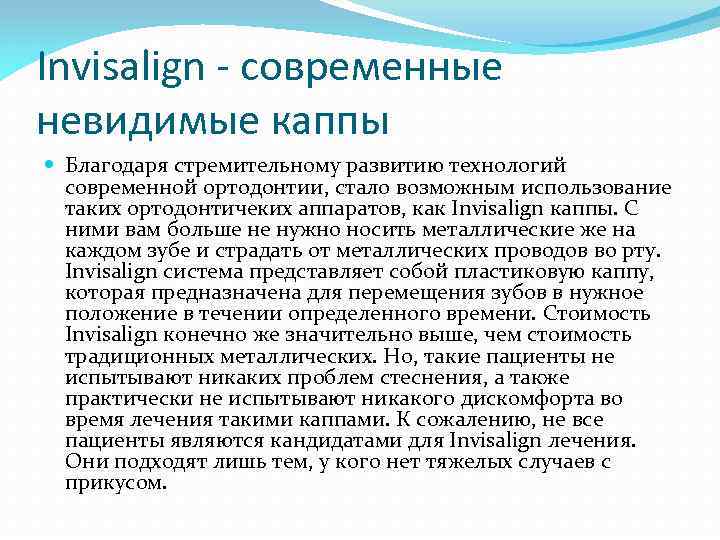 Invisalign - современные невидимые каппы

Благодаря стремительному развитию технологий современной ортодонтии, стало возможным использование таких ортодонтичеких аппаратов, как Invisalign каппы. С ними вам больше не нужно носить металлические же на каждом зубе и страдать от металлических проводов во рту. Invisalign система представляет собой пластиковую каппу, которая предназначена для перемещения зубов в нужное положение в течении определенного времени. Стоимость Invisalign конечно же значительно выше, чем стоимость традиционных металлических. Но, такие пациенты не испытывают никаких проблем стеснения, а также практически не испытывают никакого дискомфорта во время лечения такими каппами. К сожалению, не все пациенты являются кандидатами для Invisalign лечения. Они подходят лишь тем, у кого нет тяжелых случаев с прикусом.